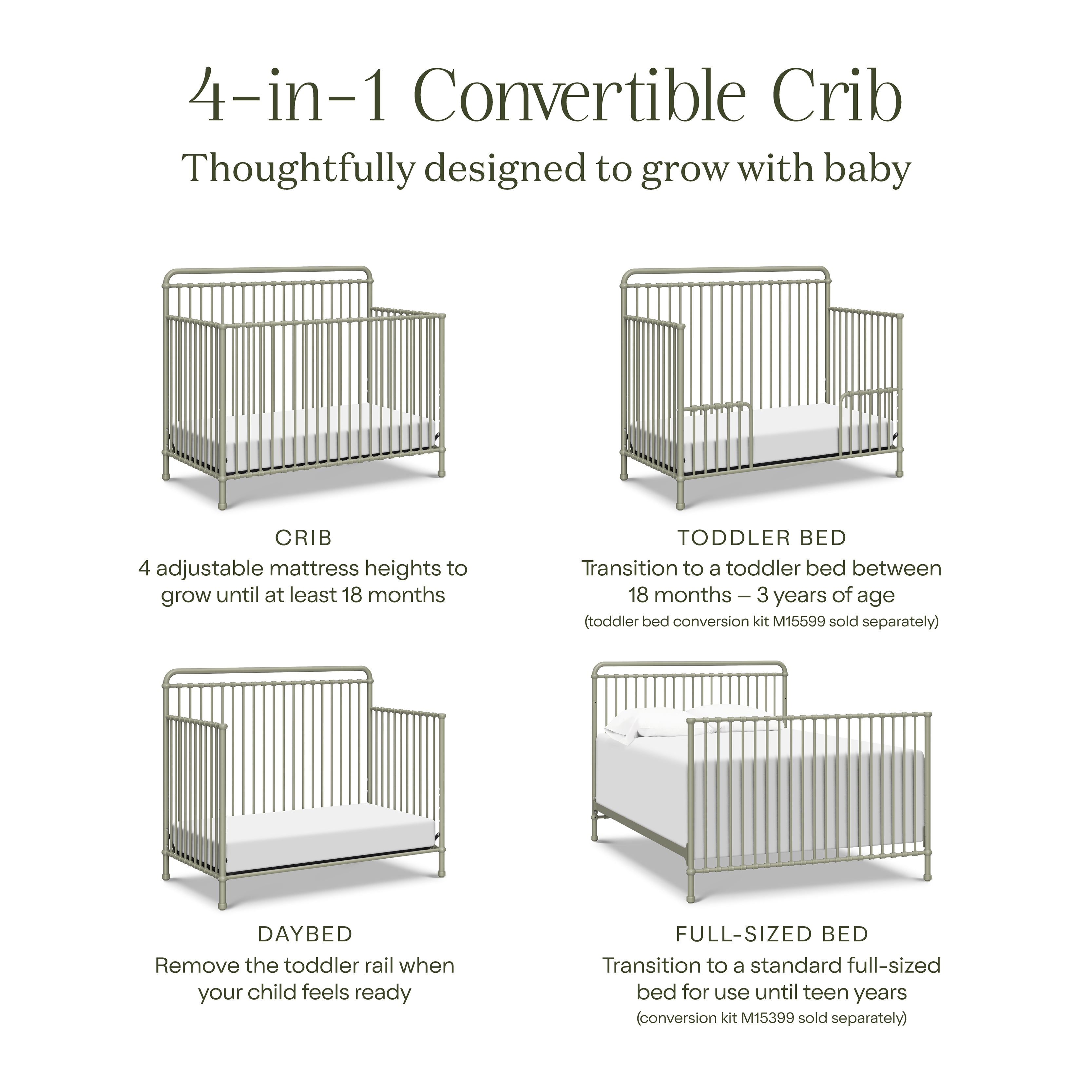 4-in-1 Convertible Crib
Thoughtfully designed to grow with baby

CRIB
4 adjustable mattress heights to grow until at least 18 months

TODDLER BED
Transition to a toddler bed between 18 months – 3 years of age
(toddler bed conversion kit M15599 sold separately)

DAYBED
Remove the toddler rail when your child feels ready

FULL-SIZED BED
Transition to a standard full-sized bed for use until teen years
(conversion kit M15399 sold separately)